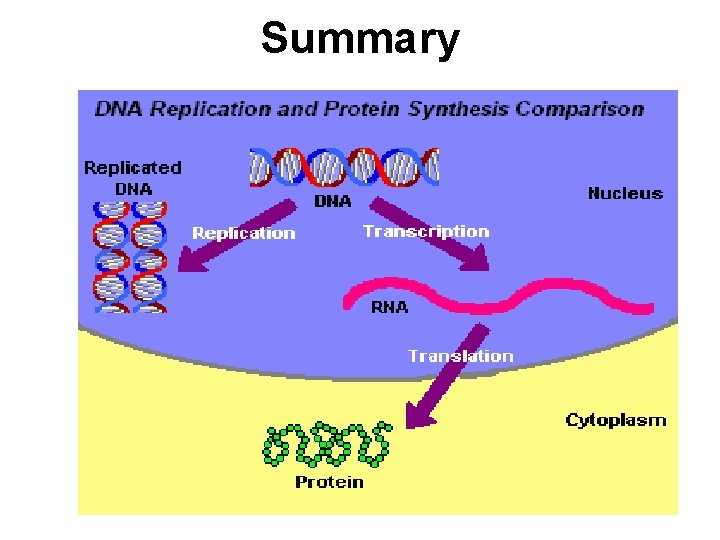 Summary

DNA Replication and Protein Synthesis Comparison

Replicated DNA

DNA

Nucleus

Replication

Transcription

RNA

Translation

Cytoplasm

Protein